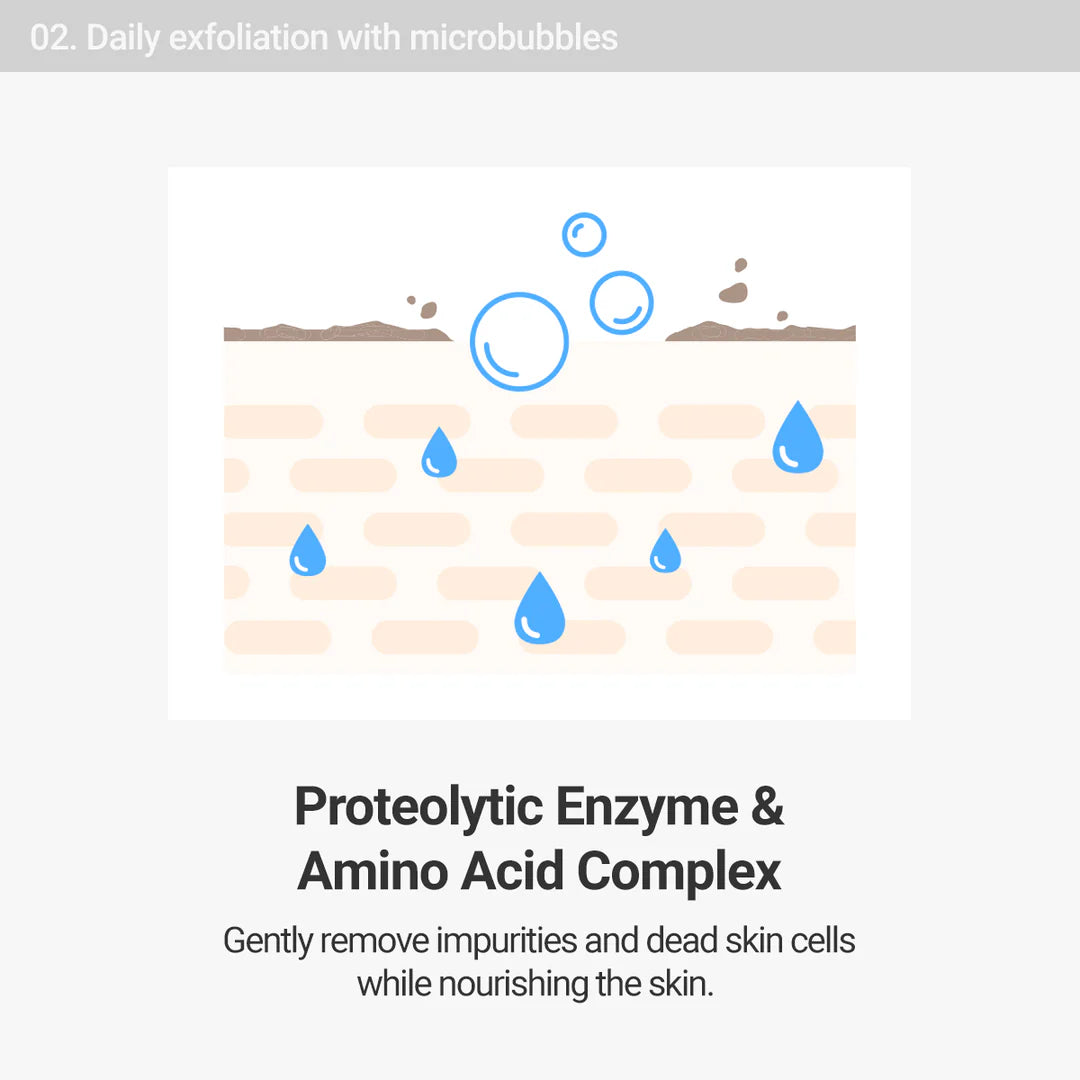 02. Daily exfoliation with microbubbles

Proteolytic Enzyme & Amino Acid Complex

Gently remove impurities and dead skin cells while nourishing the skin.